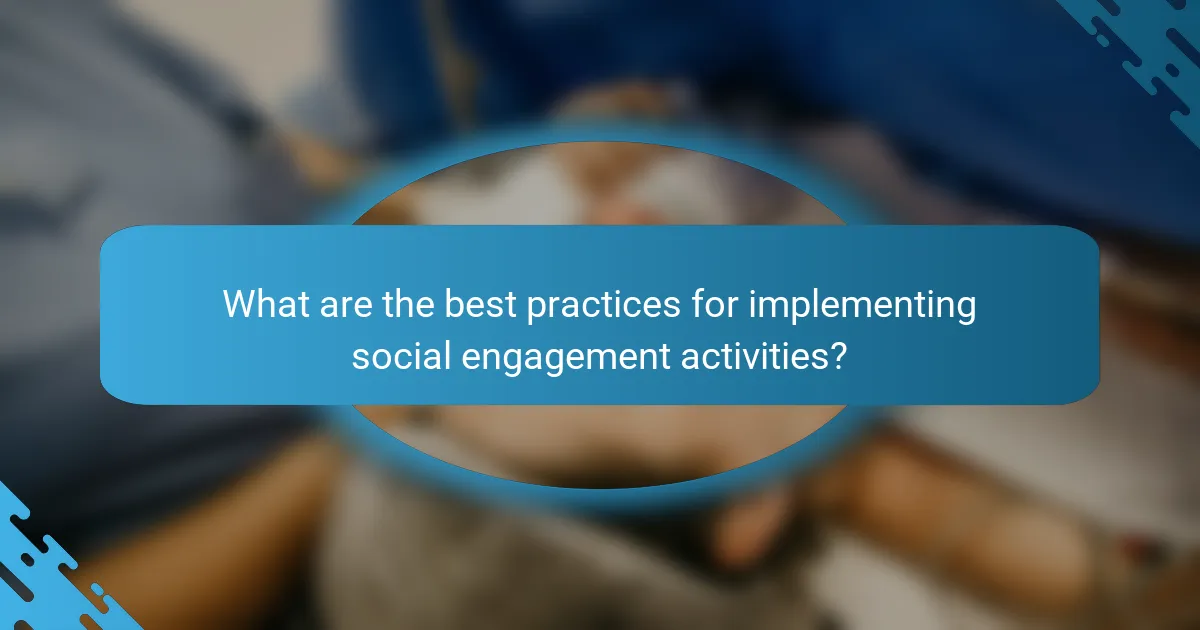 What are the best practices for implementing social engagement activities?